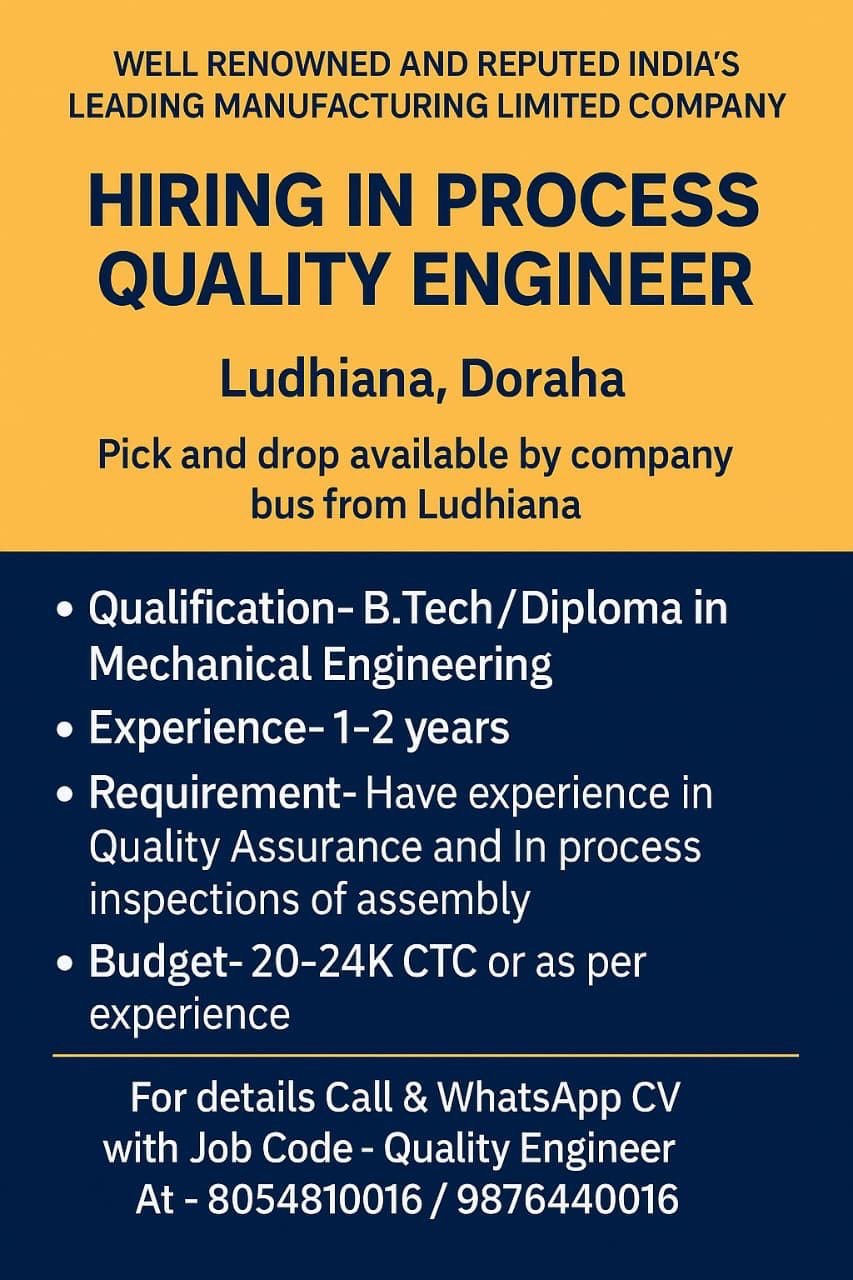 WELL RENOWNED AND REPUTED INDIA'S LEADING MANUFACTURING LIMITED COMPANY

HIRING IN PROCESS QUALITY ENGINEER

Ludhiana, Doraha

Pick and drop available by company bus from Ludhiana

• Qualification- B.Tech/Diploma in Mechanical Engineering
• Experience- 1-2 years
• Requirement- Have experience in Quality Assurance and In process inspections of assembly
• Budget- 20-24K CTC or as per experience

For details Call & WhatsApp CV with Job Code - Quality Engineer At - 8054810016 / 9876440016